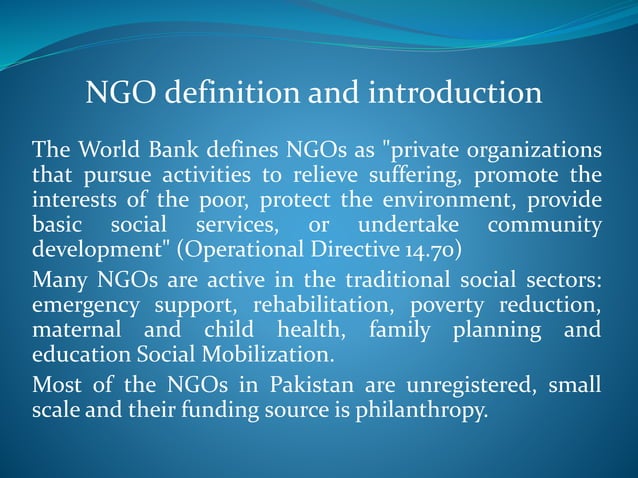 NGO definition and introduction

The World Bank defines NGOs as "private organizations that pursue activities to relieve suffering, promote the interests of the poor, protect the environment, provide basic social services, or undertake community development" (Operational Directive 14.70)

Many NGOs are active in the traditional social sectors: emergency support, rehabilitation, poverty reduction, maternal and child health, family planning and education Social Mobilization.

Most of the NGOs in Pakistan are unregistered, small scale and their funding source is philanthropy.